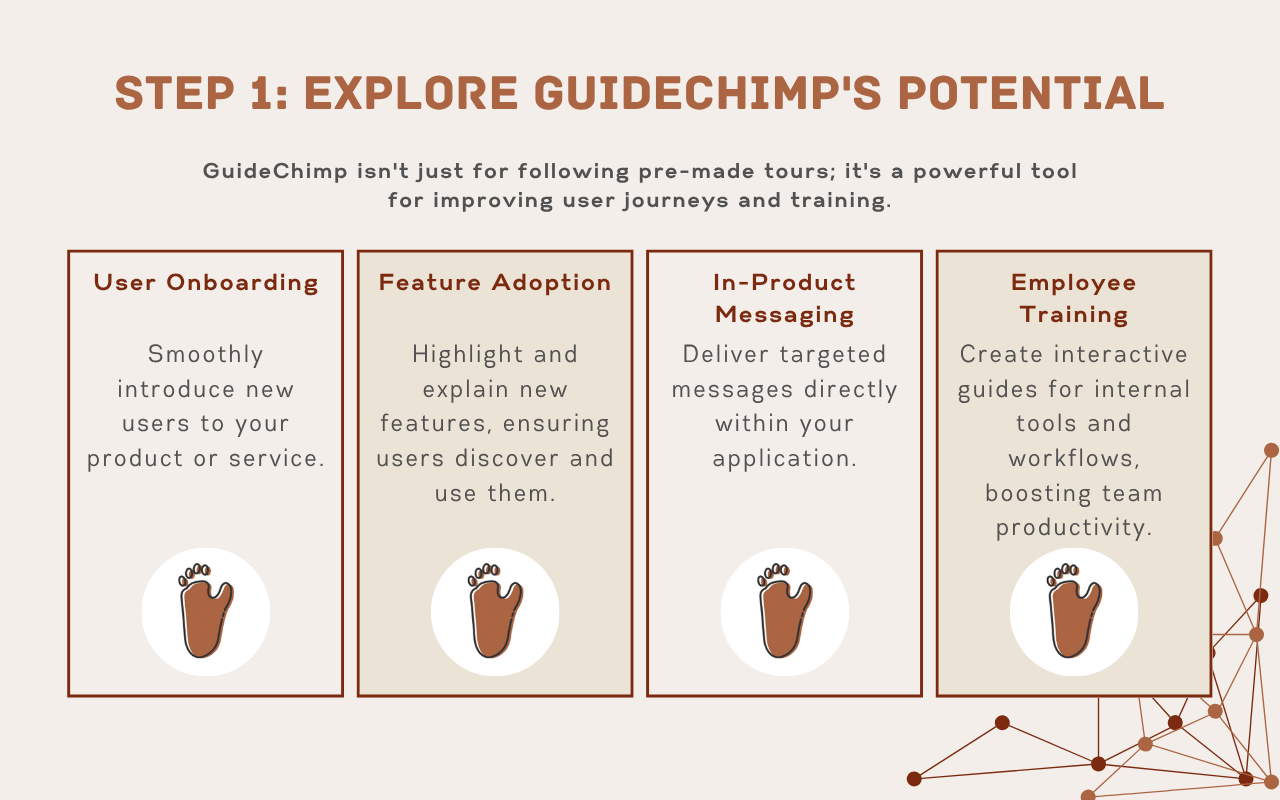 STEP 1: EXPLORE GUIDECHIMP'S POTENTIAL

GuideChimp isn't just for following pre-made tours; it's a powerful tool for improving user journeys and training.

User Onboarding

Smoothly introduce new users to your product or service.

Feature Adoption

Highlight and explain new features, ensuring users discover and use them.

In-Product Messaging

Deliver targeted messages directly within your application.

Employee Training

Create interactive guides for internal tools and workflows, boosting team productivity.